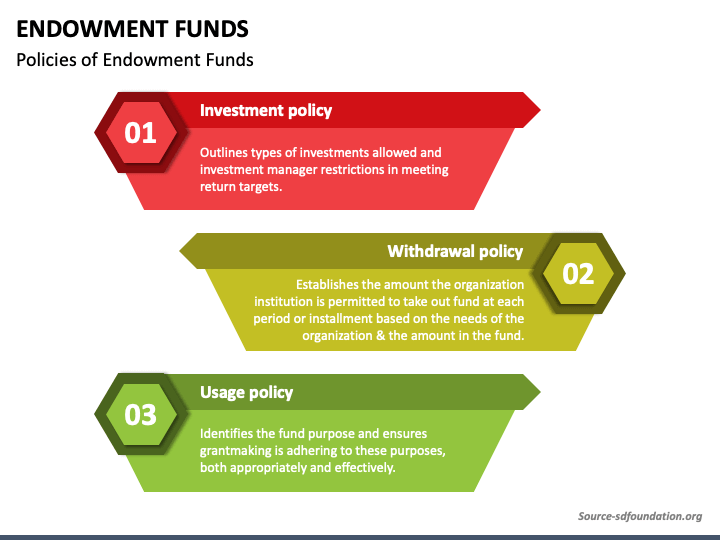 ENDOWMENT FUNDS

Policies of Endowment Funds

01

Investment policy

Outlines types of investments allowed and investment manager restrictions in meeting return targets.

Withdrawal policy

02

Establishes the amount the organization institution is permitted to take out fund at each period or installment based on the needs of the organization & the amount in the fund.

03

Usage policy

Identifies the fund purpose and ensures grantmaking is adhering to these purposes, both appropriately and effectively.

Source-sdfoundation.org